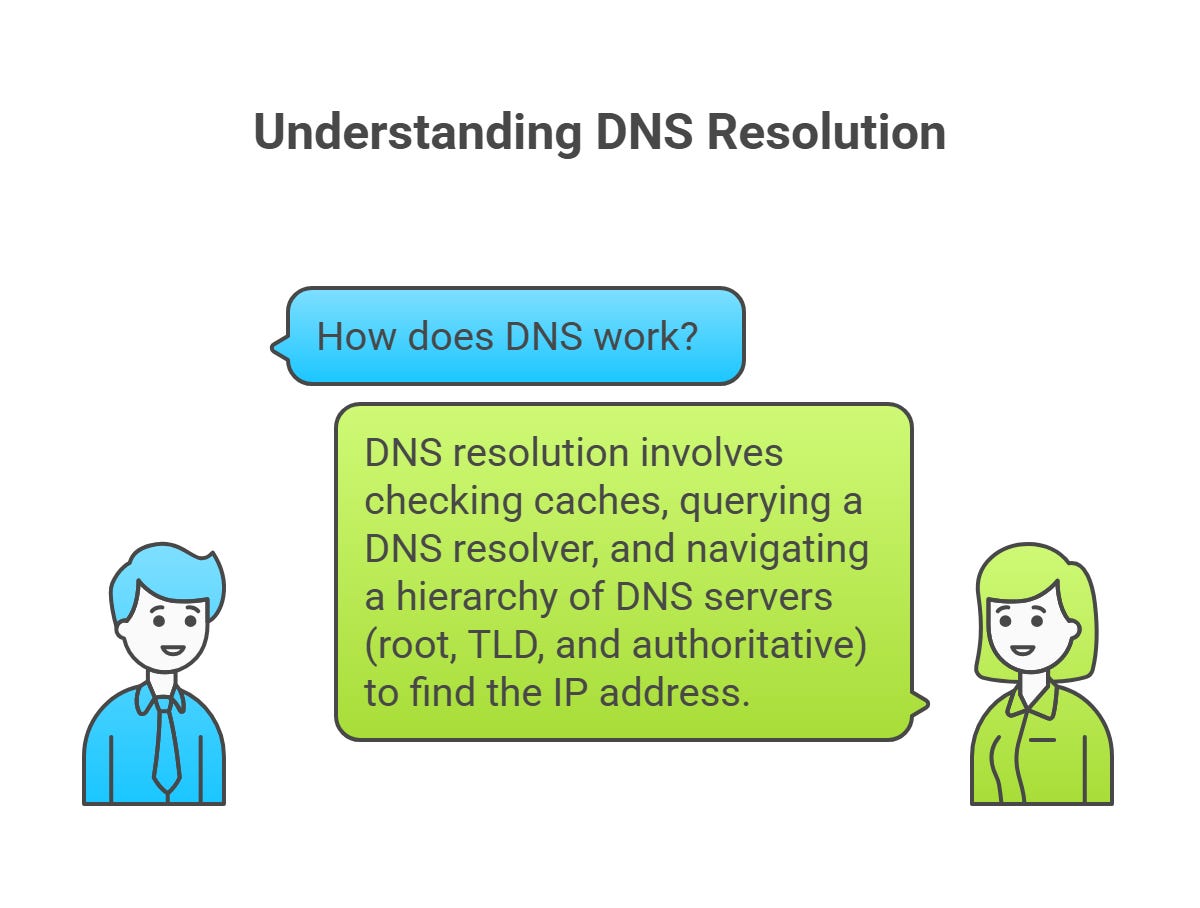 Understanding DNS Resolution

How does DNS work?

DNS resolution involves checking caches, querying a DNS resolver, and navigating a hierarchy of DNS servers (root, TLD, and authoritative) to find the IP address.